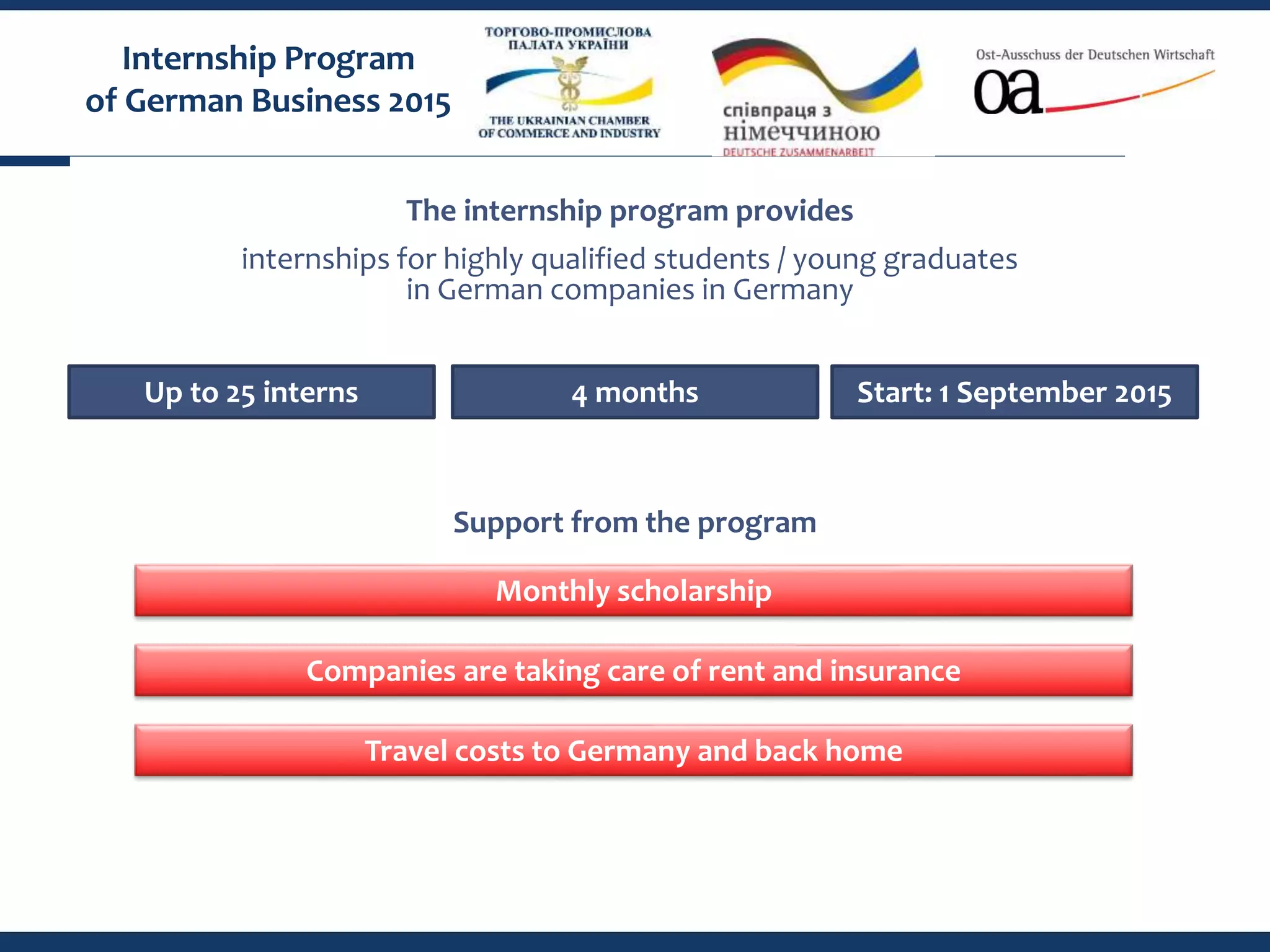 Internship Program of German Business 2015

ТОРГОВО-ПРОМИСЛОВА ПАЛАТА УКРАЇНИ

THE UKRAINIAN CHAMBER OF COMMERCE AND INDUSTRY

співпраця з німеччиною
DEUTSCHE ZUSAMMENARBEIT

Ost-Ausschuss der Deutschen Wirtschaft
oa

The internship program provides

internships for highly qualified students / young graduates in German companies in Germany

Up to 25 interns

4 months

Start: 1 September 2015

Support from the program

Monthly scholarship

Companies are taking care of rent and insurance

Travel costs to Germany and back home